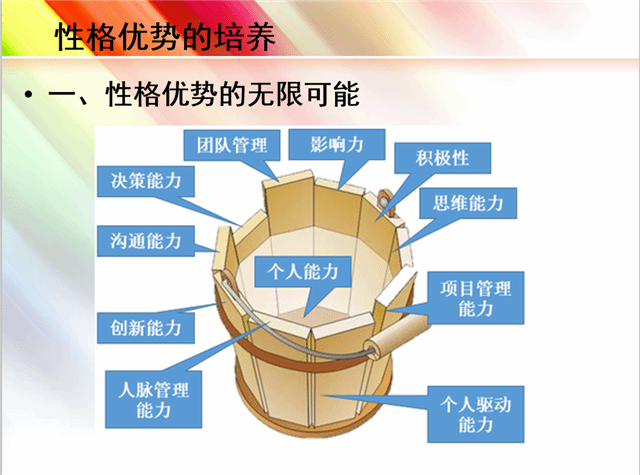 性格优势的培养

• 一、性格优势的无限可能

团队管理

影响力

积极性

决策能力

思维能力

沟通能力

个人能力

项目管理能力

创新能力

人脉管理能力

个人驱动能力